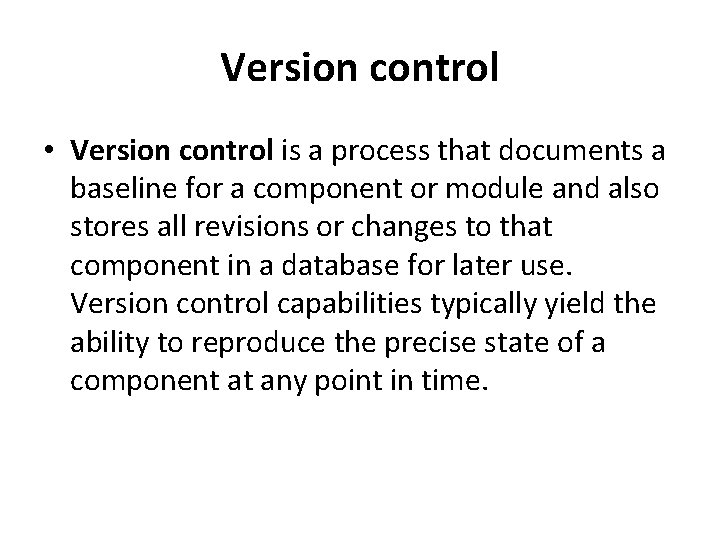 Version control

• Version control is a process that documents a baseline for a component or module and also stores all revisions or changes to that component in a database for later use. Version control capabilities typically yield the ability to reproduce the precise state of a component at any point in time.